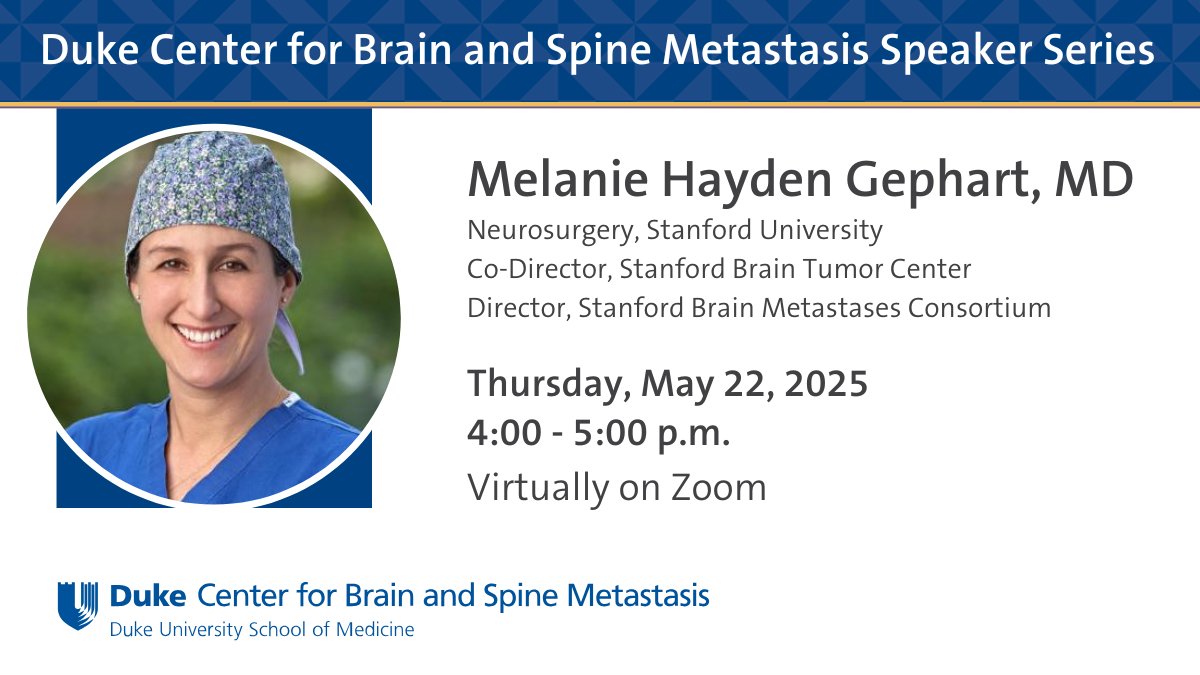 Duke Center for Brain and Spine Metastasis Speaker Series

Melanie Hayden Gephart, MD

Neurosurgery, Stanford University
Co-Director, Stanford Brain Tumor Center
Director, Stanford Brain Metastases Consortium

Thursday, May 22, 2025
4:00 - 5:00 p.m.
Virtually on Zoom

Duke Center for Brain and Spine Metastasis
Duke University School of Medicine